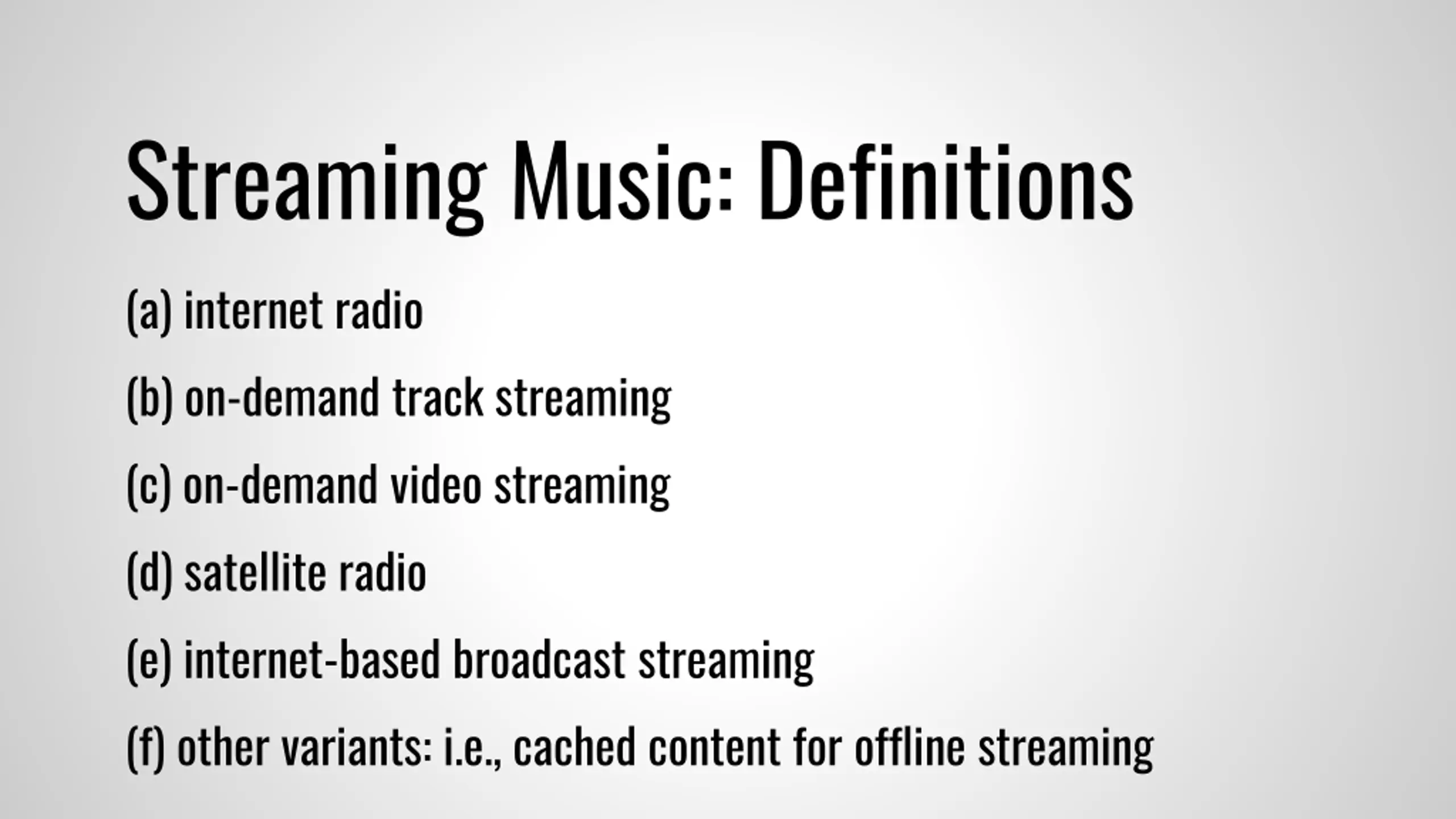 Streaming Music: Definitions

(a) internet radio

(b) on-demand track streaming

(c) on-demand video streaming

(d) satellite radio

(e) internet-based broadcast streaming

(f) other variants: i.e., cached content for offline streaming